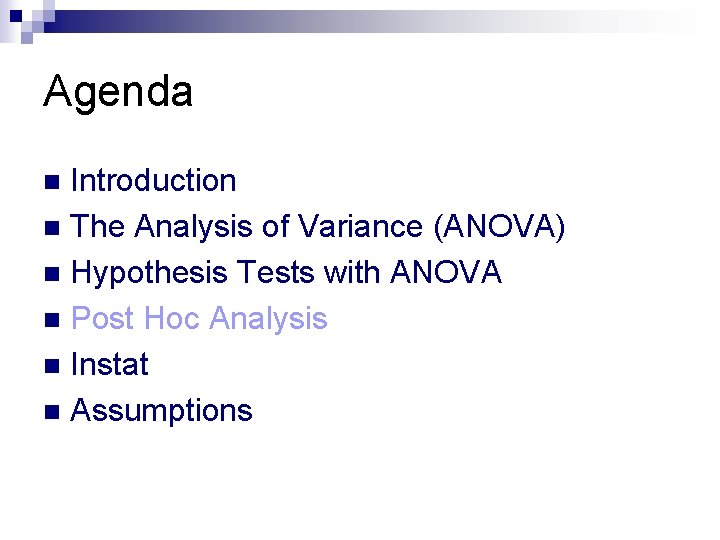 Agenda

- Introduction
- The Analysis of Variance (ANOVA)
- Hypothesis Tests with ANOVA
- Post Hoc Analysis
- Instat
- Assumptions